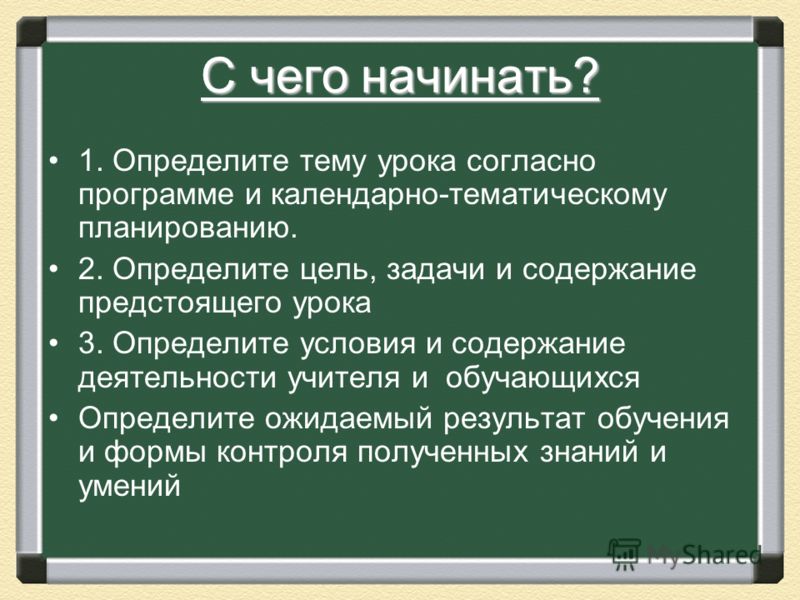 С чего начинать?

• 1. Определите тему урока согласно программе и календарно-тематическому планированию.

• 2. Определите цель, задачи и содержание предстоящего урока

• 3. Определите условия и содержание деятельности учителя и обучающихся

• Определите ожидаемый результат обучения и формы контроля полученных знаний и умений

MyShared